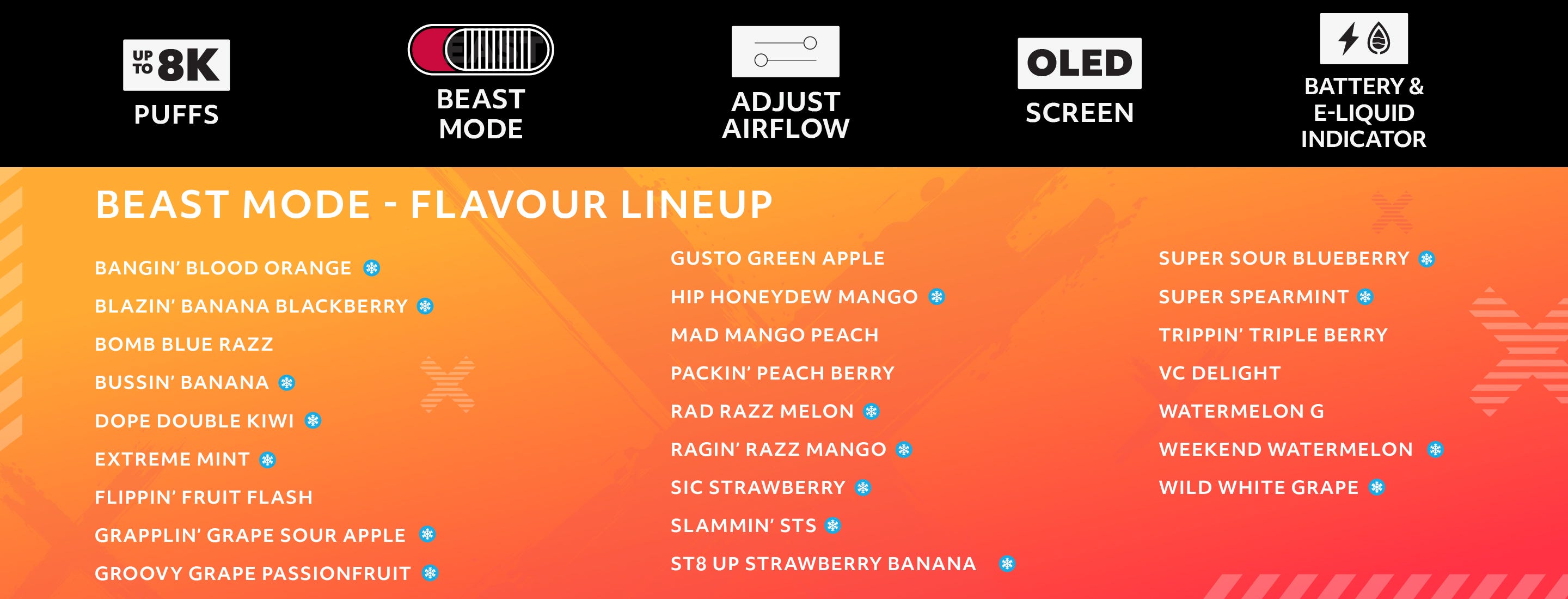 UP TO 8K
PUFFS

BEAST MODE

ADJUST AIRFLOW

OLED
SCREEN

BATTERY & E-LIQUID INDICATOR

BEAST MODE - FLAVOUR LINEUP

BANGIN' BLOOD ORANGE
BLAZIN' BANANA BLACKBERRY
BOMB BLUE RAZZ
BUSSIN' BANANA
DOPE DOUBLE KIWI
EXTREME MINT
FLIPPIN' FRUIT FLASH
GRAPPLIN' GRAPE SOUR APPLE
GROOVY GRAPE PASSIONFRUIT

GUSTO GREEN APPLE
HIP HONEYDEW MANGO
MAD MANGO PEACH
PACKIN' PEACH BERRY
RAD RAZZ MELON
RAGIN' RAZZ MANGO
SIC STRAWBERRY
SLAMMIN' STS
ST8 UP STRAWBERRY BANANA

SUPER SOUR BLUEBERRY
SUPER SPEARMINT
TRIPPIN' TRIPLE BERRY
VC DELIGHT
WATERMELON G
WEEKEND WATERMELON
WILD WHITE GRAPE